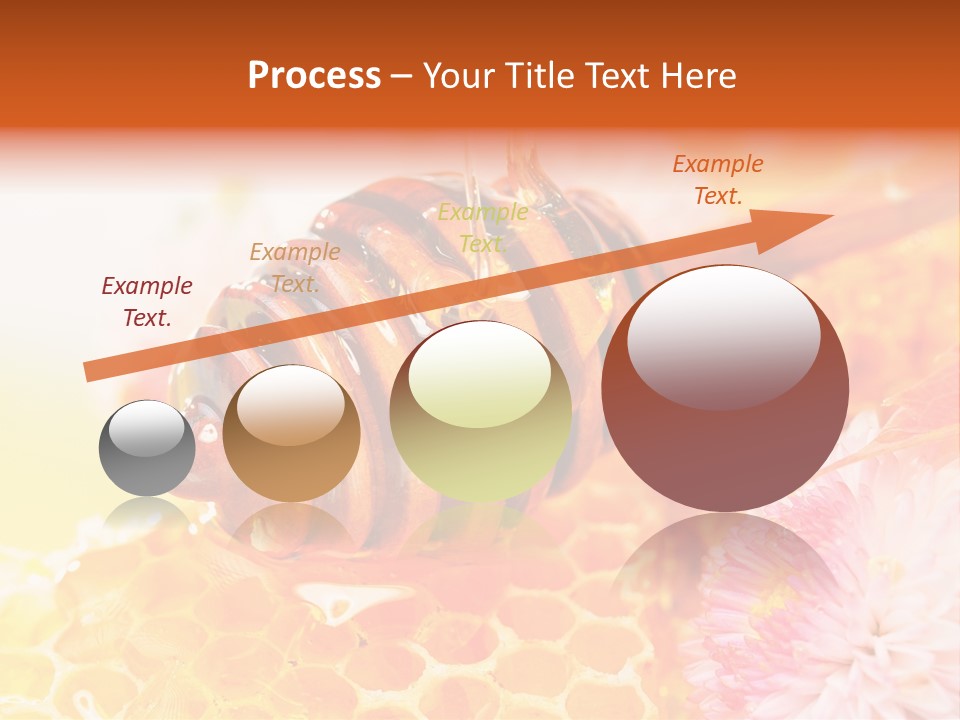 Process – Your Title Text Here

Example Text.

Example Text.

Example Text.

Example Text.